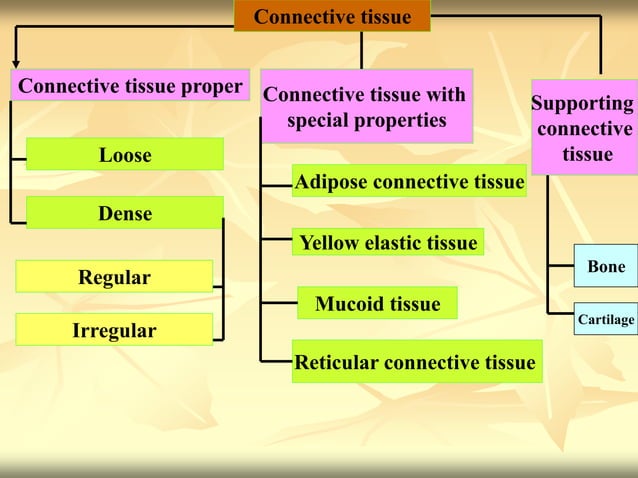 Connective tissue

Connective tissue proper

Loose

Dense

Regular

Irregular

Connective tissue with special properties

Adipose connective tissue

Yellow elastic tissue

Mucoid tissue

Reticular connective tissue

Supporting connective tissue

Bone

Cartilage